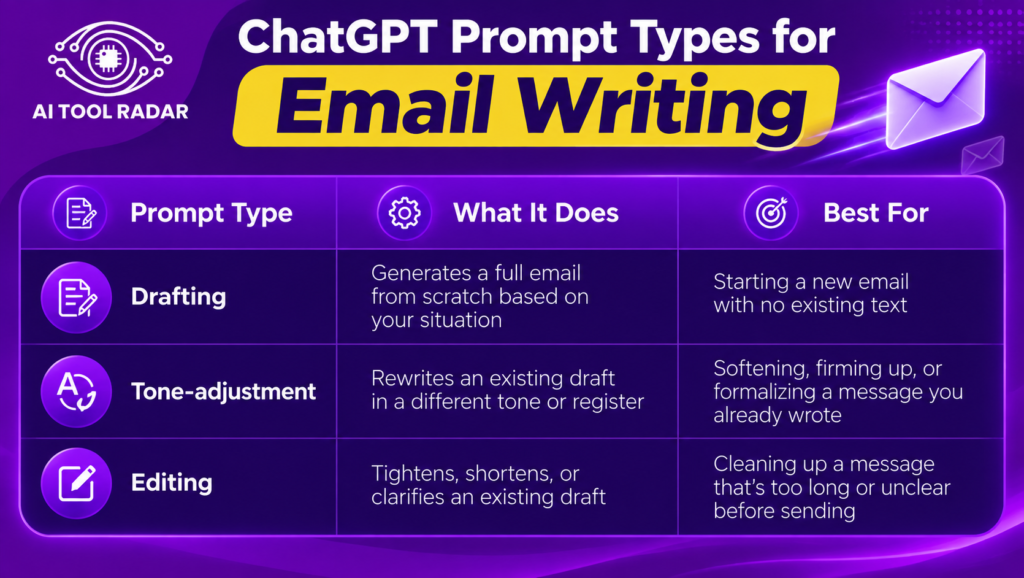 AI TOOL RADAR

ChatGPT Prompt Types for
Email Writing

| Prompt Type | What It Does | Best For |
|---|---|---|
| Drafting | Generates a full email from scratch based on your situation | Starting a new email with no existing text |
| Tone-adjustment | Rewrites an existing draft in a different tone or register | Softening, firming up, or formalizing a message you already wrote |
| Editing | Tightens, shortens, or clarifies an existing draft | Cleaning up a message that's too long or unclear before sending |